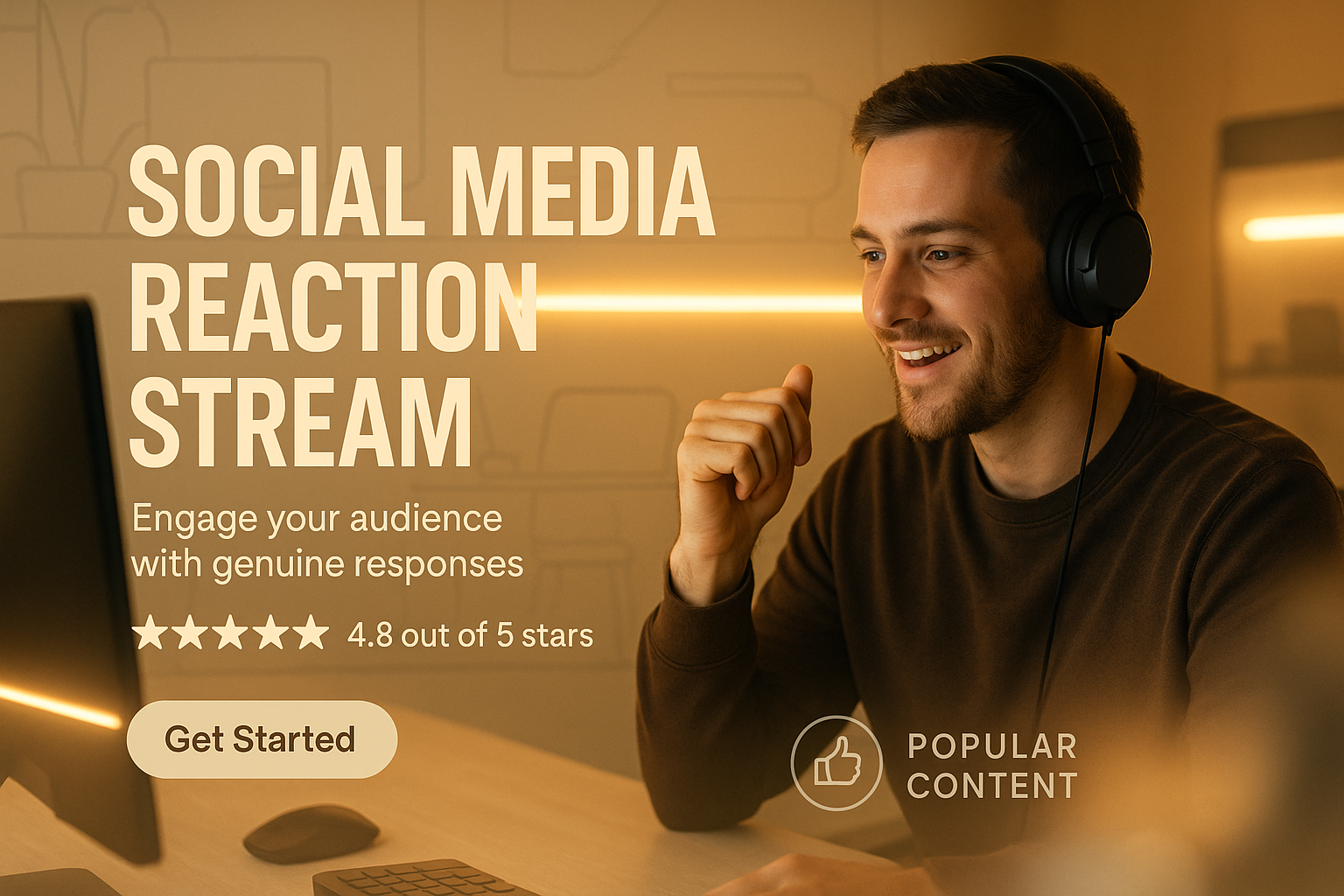 SOCIAL MEDIA REACTION STREAM

Engage your audience with genuine responses

★★★★★ 4.8 out of 5 stars

Get Started

POPULAR CONTENT